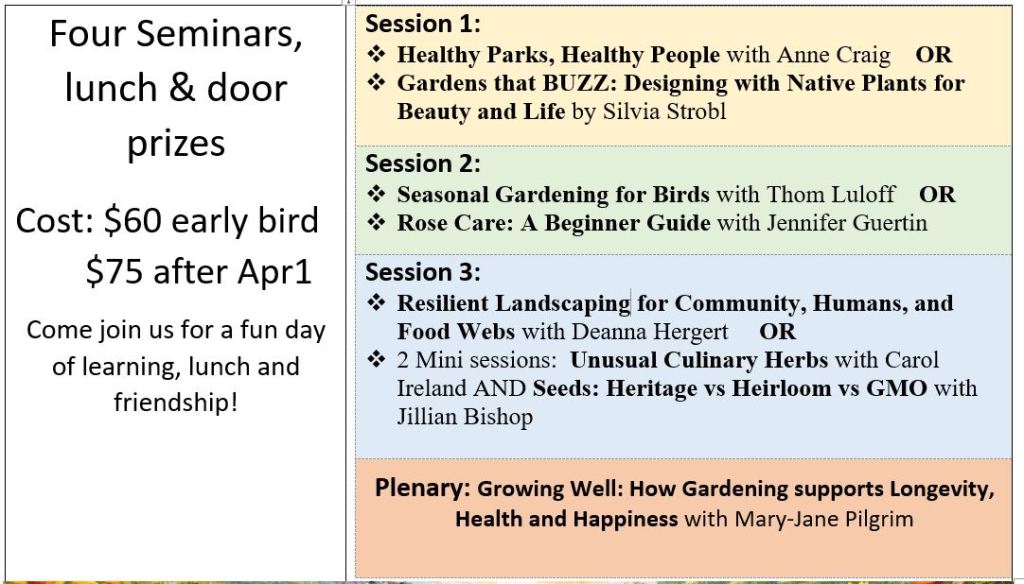 Four Seminars, lunch & door prizes

Cost: $60 early bird $75 after Apr1

Come join us for a fun day of learning, lunch and friendship!

Session 1:
❖ Healthy Parks, Healthy People with Anne Craig OR
❖ Gardens that BUZZ: Designing with Native Plants for Beauty and Life by Silvia Strobl

Session 2:
❖ Seasonal Gardening for Birds with Thom Luloff OR
❖ Rose Care: A Beginner Guide with Jennifer Guertin

Session 3:
❖ Resilient Landscaping for Community, Humans, and Food Webs with Deanna Hergert OR
❖ 2 Mini sessions: Unusual Culinary Herbs with Carol Ireland AND Seeds: Heritage vs Heirloom vs GMO with Jillian Bishop

Plenary: Growing Well: How Gardening supports Longevity, Health and Happiness with Mary-Jane Pilgrim